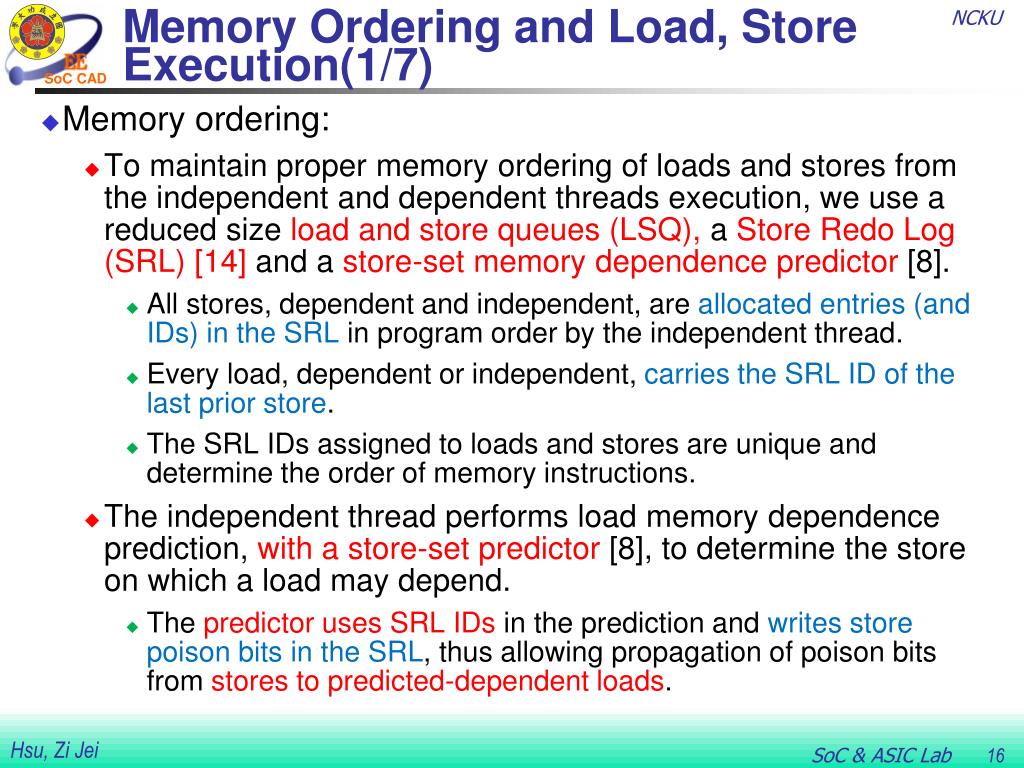 EE
SoC CAD

Memory Ordering and Load, Store Execution(1/7)

NCKU

Memory ordering:

To maintain proper memory ordering of loads and stores from the independent and dependent threads execution, we use a reduced size load and store queues (LSQ), a Store Redo Log (SRL) [14] and a store-set memory dependence predictor [8].

All stores, dependent and independent, are allocated entries (and IDs) in the SRL in program order by the independent thread.

Every load, dependent or independent, carries the SRL ID of the last prior store.

The SRL IDs assigned to loads and stores are unique and determine the order of memory instructions.

The independent thread performs load memory dependence prediction, with a store-set predictor [8], to determine the store on which a load may depend.

The predictor uses SRL IDs in the prediction and writes store poison bits in the SRL, thus allowing propagation of poison bits from stores to predicted-dependent loads.

Hsu, Zi Jei

SoC & ASIC Lab 16